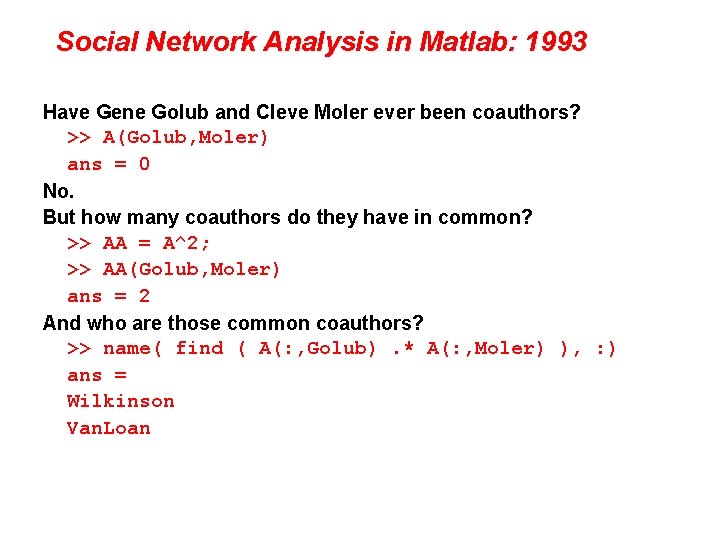 Social Network Analysis in Matlab: 1993

Have Gene Golub and Cleve Moler ever been coauthors?
>> A(Golub,Moler)
ans = 0
No.
But how many coauthors do they have in common?
>> AA = A^2;
>> AA(Golub,Moler)
ans = 2
And who are those common coauthors?
>> name( find ( A(:,Golub) .* A(:,Moler) ), :)
ans =
Wilkinson
VanLoan